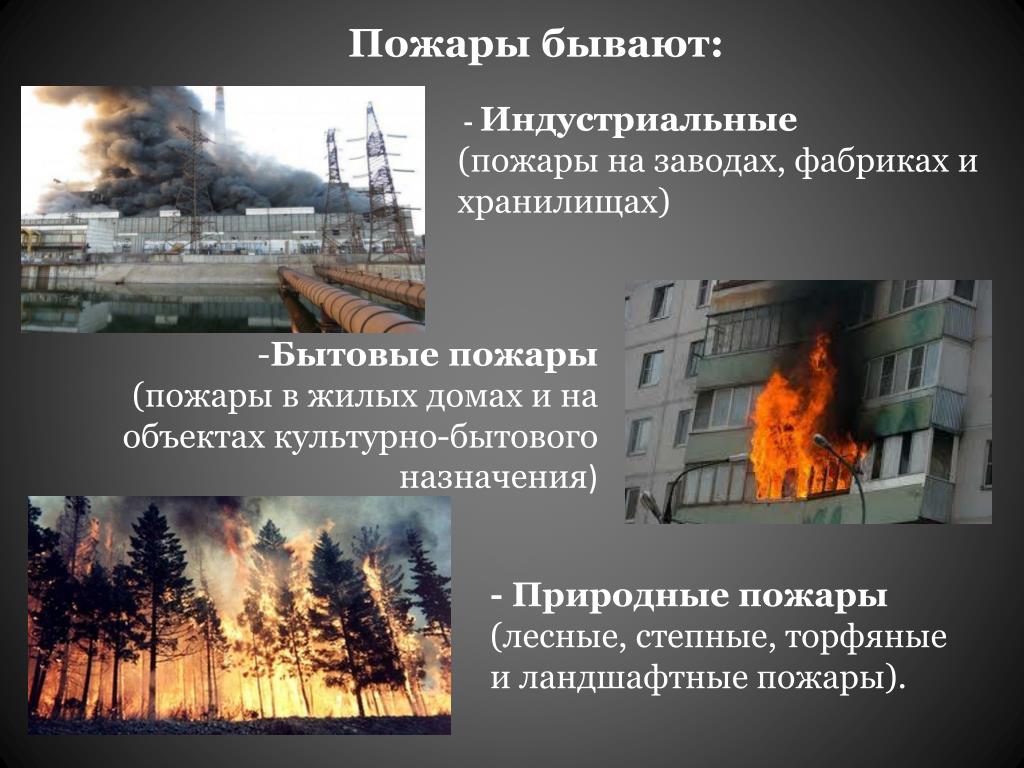 Пожары бывают:

- Индустриальные (пожары на заводах, фабриках и хранилищах)

-Бытовые пожары (пожары в жилых домах и на объектах культурно-бытового назначения)

- Природные пожары (лесные, степные, торфяные и ландшафтные пожары).